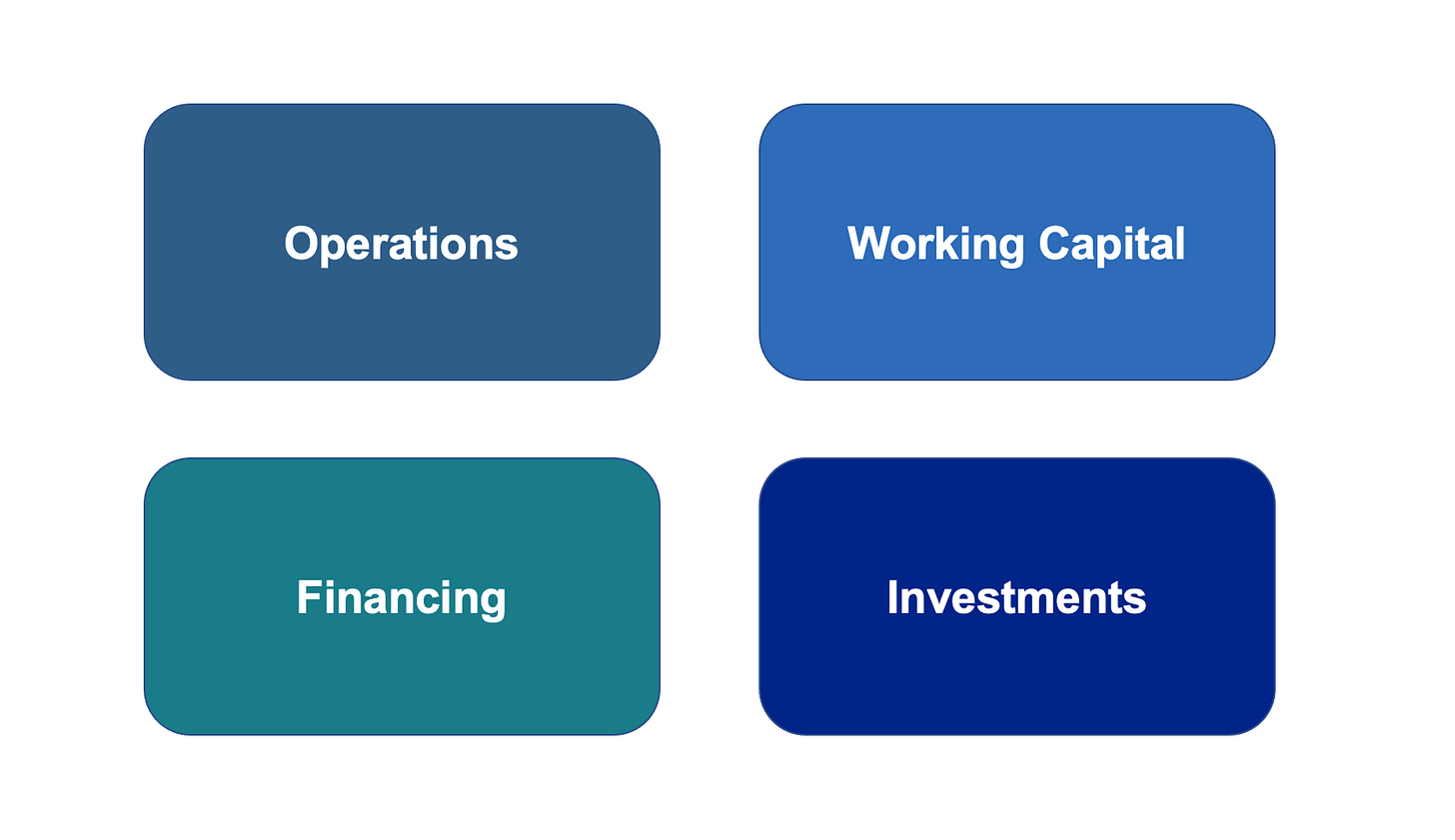 Operations

Working Capital

Financing

Investments